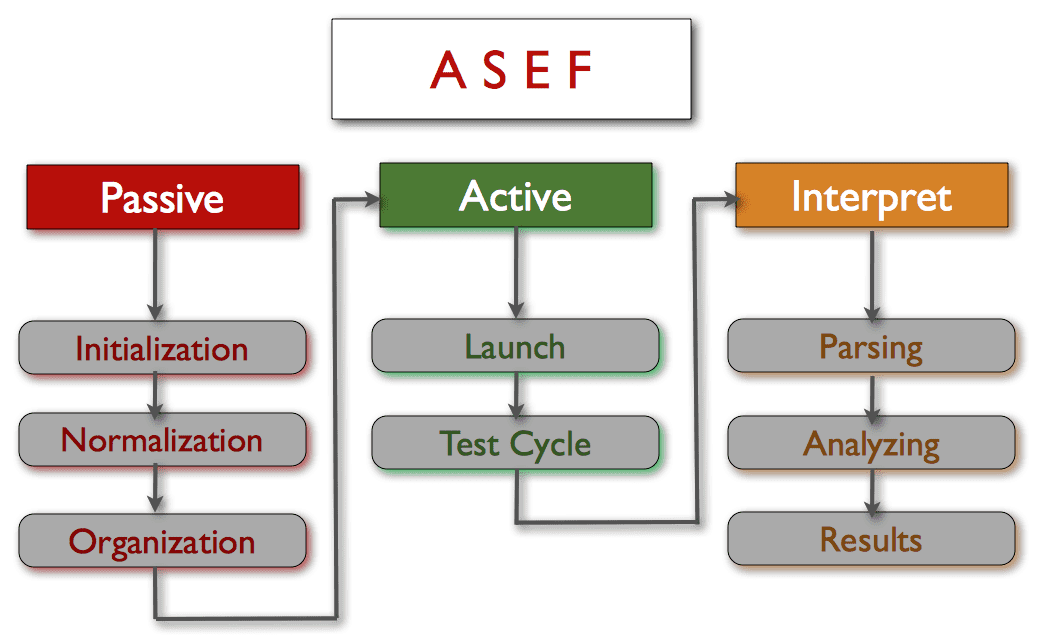 A S E F

Passive

Initialization

Normalization

Organization

Active

Launch

Test Cycle

Interpret

Parsing

Analyzing

Results